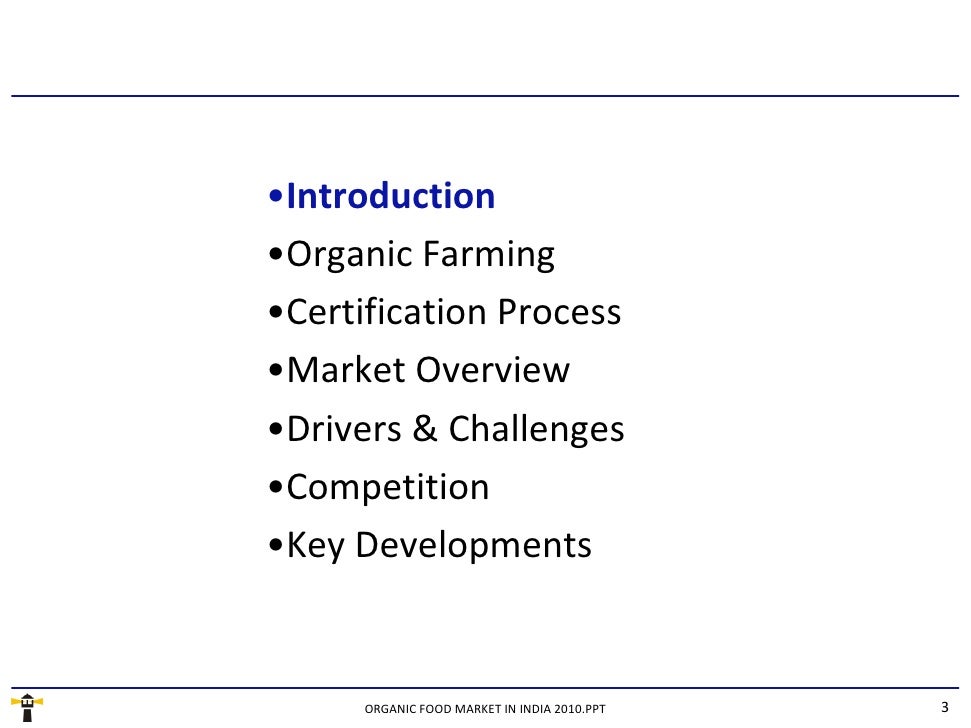 •Introduction
•Organic Farming
•Certification Process
•Market Overview
•Drivers & Challenges
•Competition
•Key Developments

ORGANIC FOOD MARKET IN INDIA 2010.PPT

3